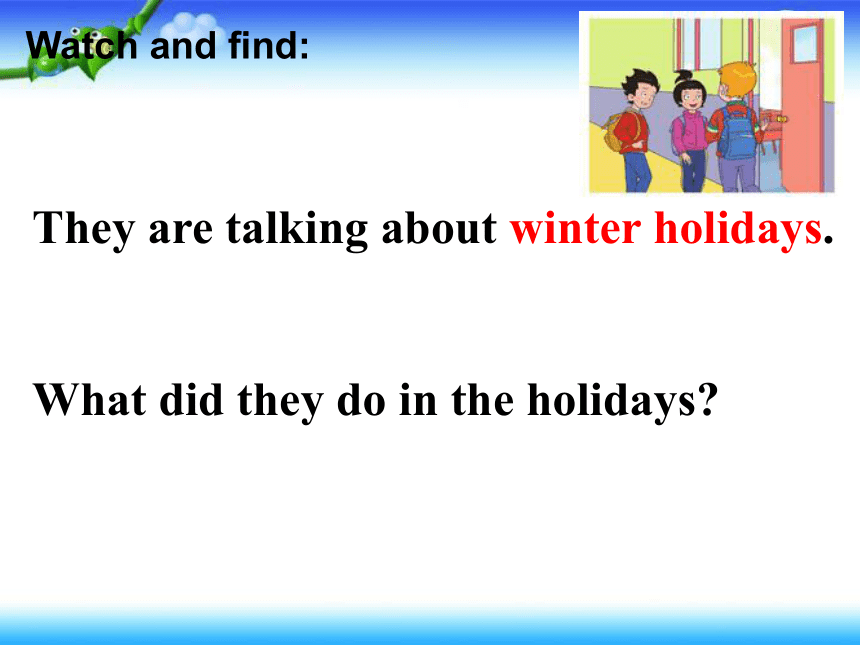 Watch and find:

They are talking about winter holidays.

What did they do in the holidays?